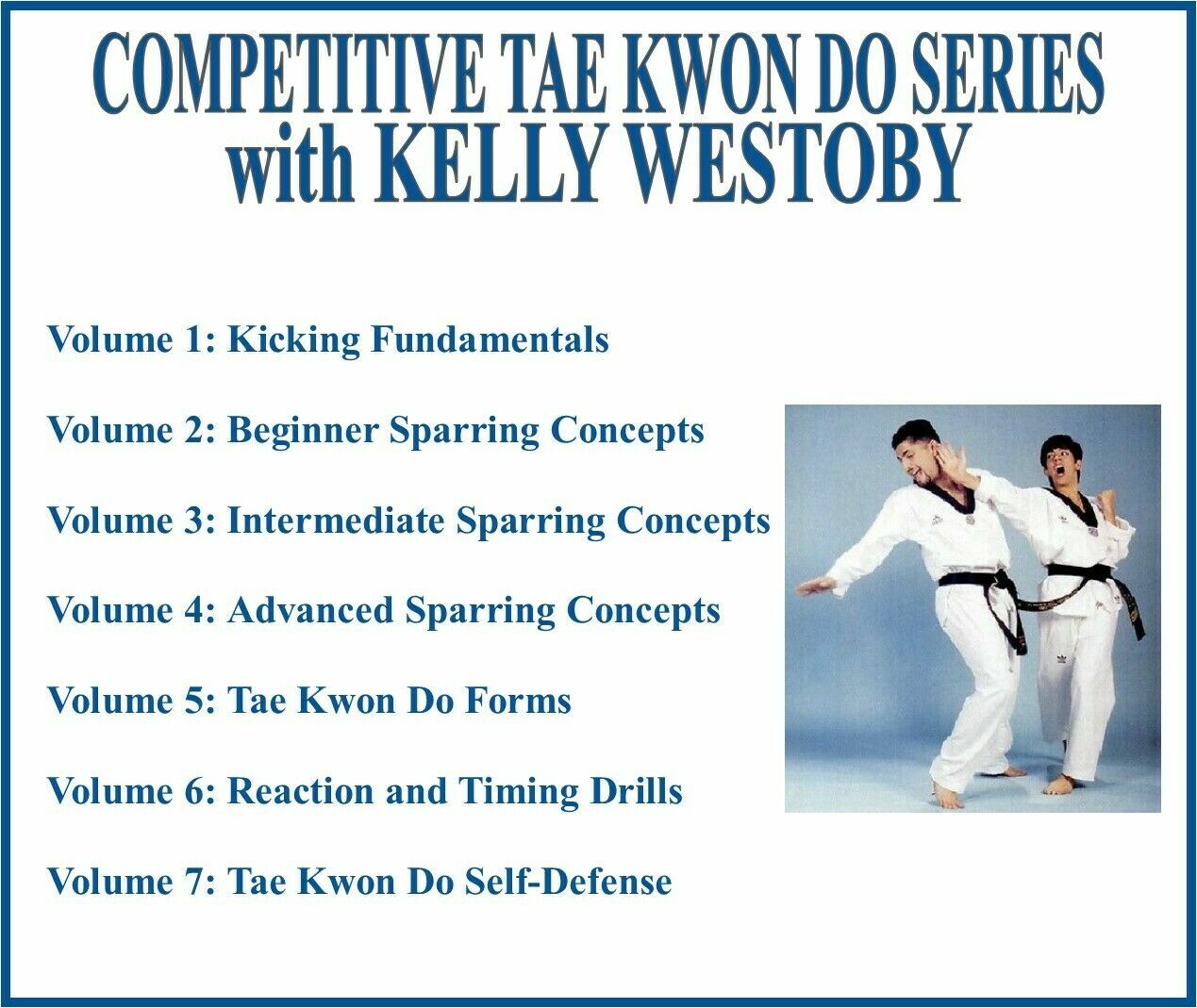 COMPETITIVE TAE KWON DO SERIES
with KELLY WESTOBY

Volume 1: Kicking Fundamentals

Volume 2: Beginner Sparring Concepts

Volume 3: Intermediate Sparring Concepts

Volume 4: Advanced Sparring Concepts

Volume 5: Tae Kwon Do Forms

Volume 6: Reaction and Timing Drills

Volume 7: Tae Kwon Do Self-Defense